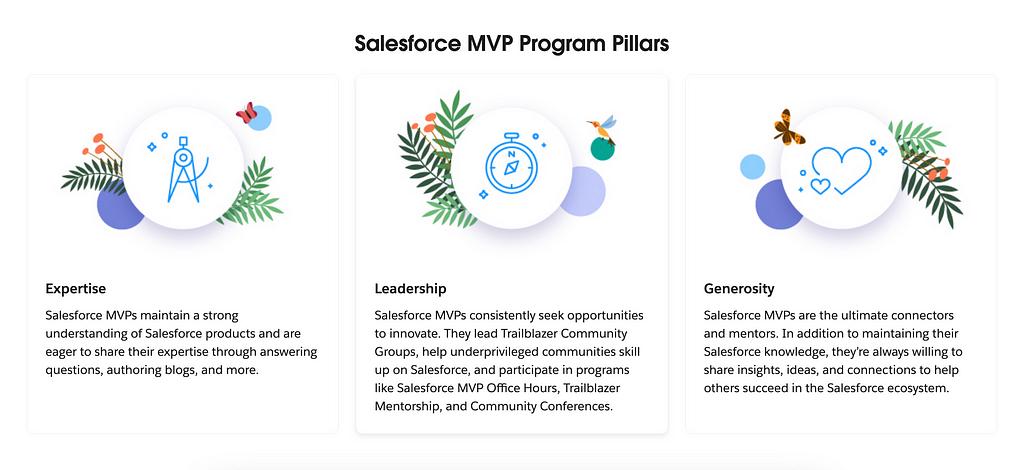 Salesforce MVP Program Pillars

Expertise

Salesforce MVPs maintain a strong understanding of Salesforce products and are eager to share their expertise through answering questions, authoring blogs, and more.

Leadership

Salesforce MVPs consistently seek opportunities to innovate. They lead Trailblazer Community Groups, help underprivileged communities skill up on Salesforce, and participate in programs like Salesforce MVP Office Hours, Trailblazer Mentorship, and Community Conferences.

Generosity

Salesforce MVPs are the ultimate connectors and mentors. In addition to maintaining their Salesforce knowledge, they're always willing to share insights, ideas, and connections to help others succeed in the Salesforce ecosystem.